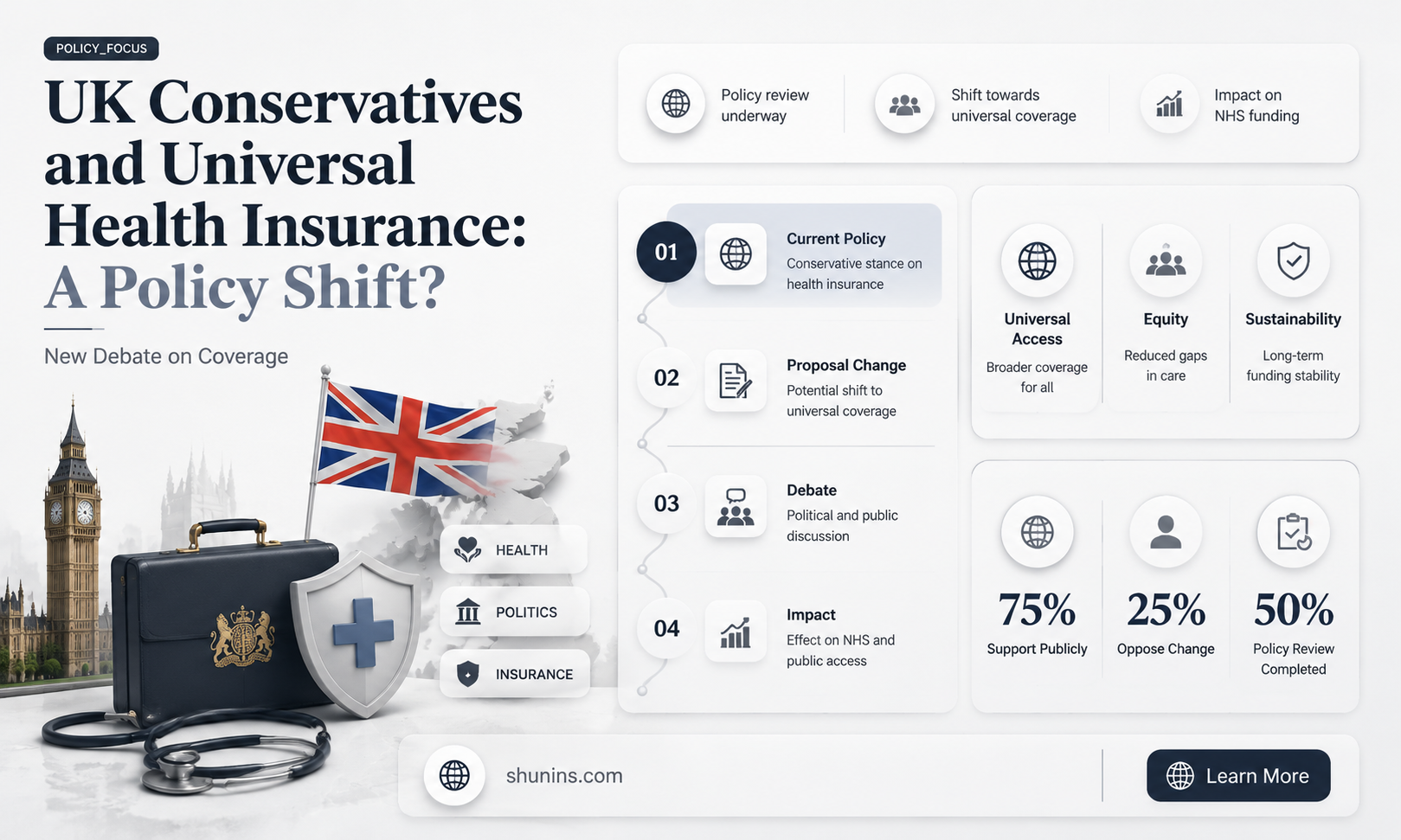 POLICY_FOCUS

UK Conservatives and Universal Health Insurance: A Policy Shift?

New Debate on Coverage

HEALTH

POLITICS

INSURANCE

Policy review underway

Shift towards universal coverage

Impact on NHS funding

01 Current Policy
Conservative stance on health insurance

02 Proposal Change
Potential shift to universal coverage

03 Debate
Political and public discussion

04 Impact
Effect on NHS and public access

Universal Access
Broader coverage for all

Equity
Reduced gaps in care

Sustainability
Long-term funding stability

75%
Support Publicly

25%
Oppose Change

50%
Policy Review Completed

shunins.com

Learn More